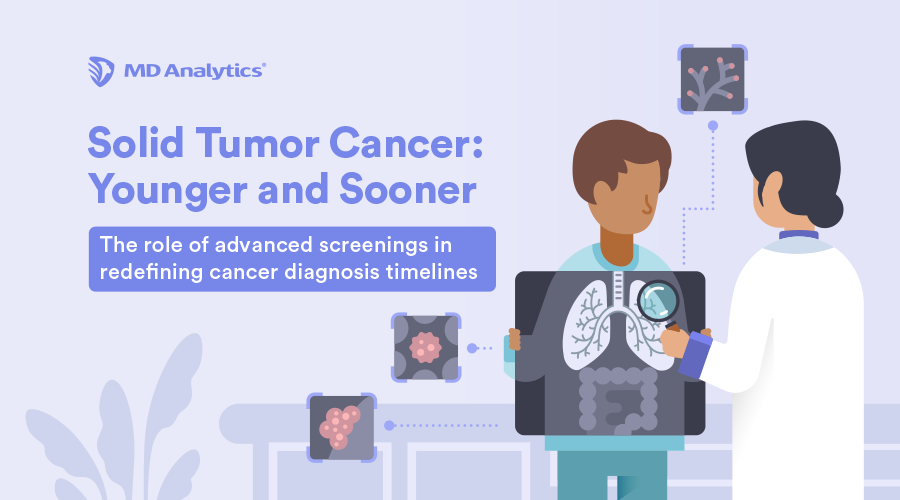 MD Analytics®

Solid Tumor Cancer: Younger and Sooner

The role of advanced screenings in redefining cancer diagnosis timelines